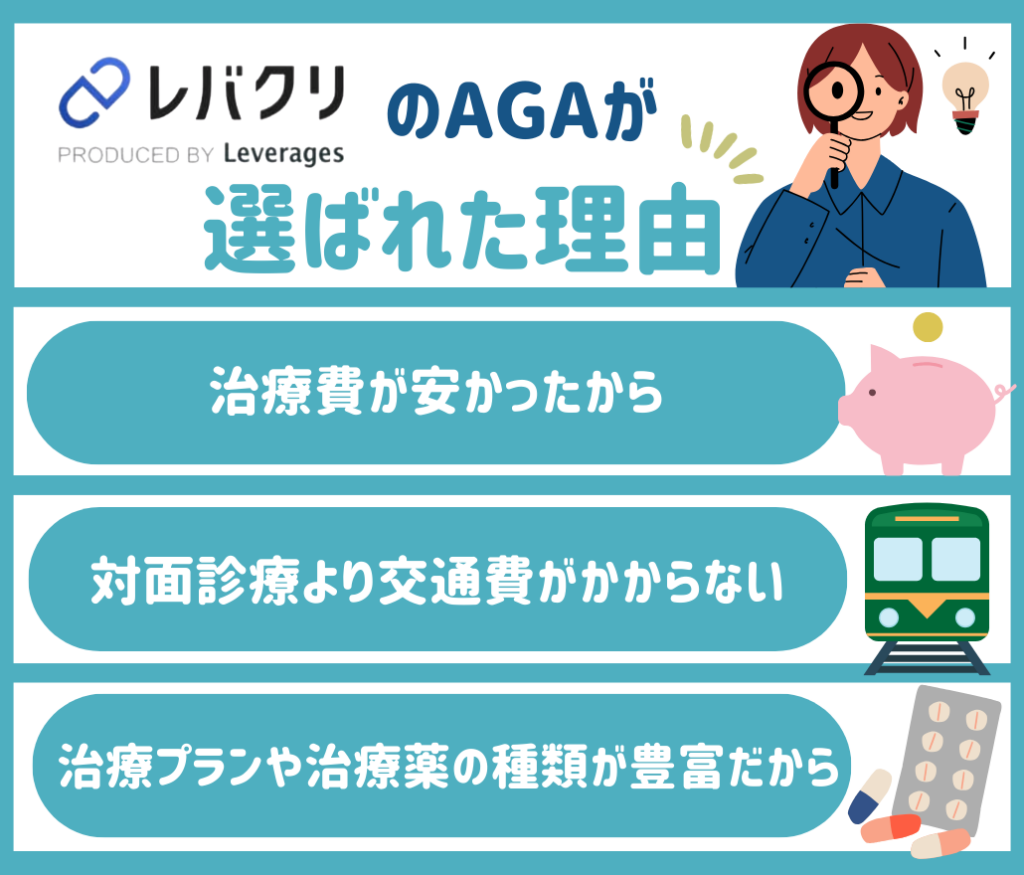 レバクリ
PRODUCED BY Leverages

のAGAが
選ばれた理由

治療費が安かったから

対面診療より交通費がかからない

治療プランや治療薬の種類が豊富だから